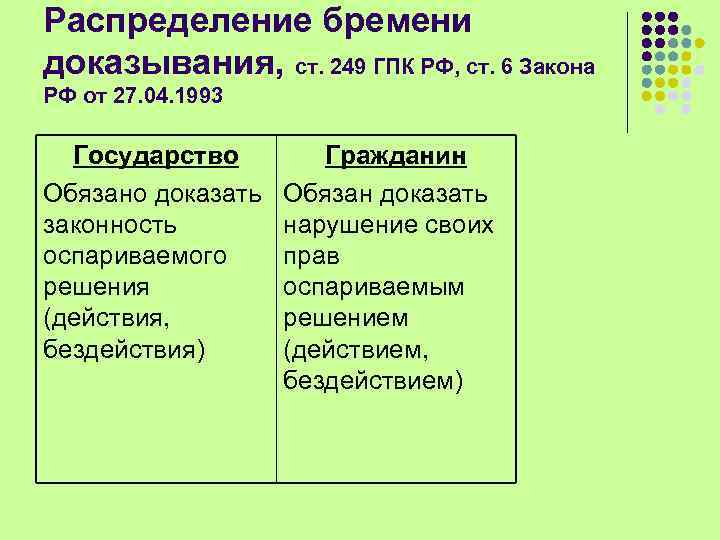 Распределение бремени доказывания, ст. 249 ГПК РФ, ст. 6 Закона РФ от 27.04.1993

| Государство | Гражданин |
|---|---|
| Обязано доказать законность оспариваемого решения (действия, бездействия) | Обязан доказать нарушение своих прав оспариваемым решением (действием, бездействием) |